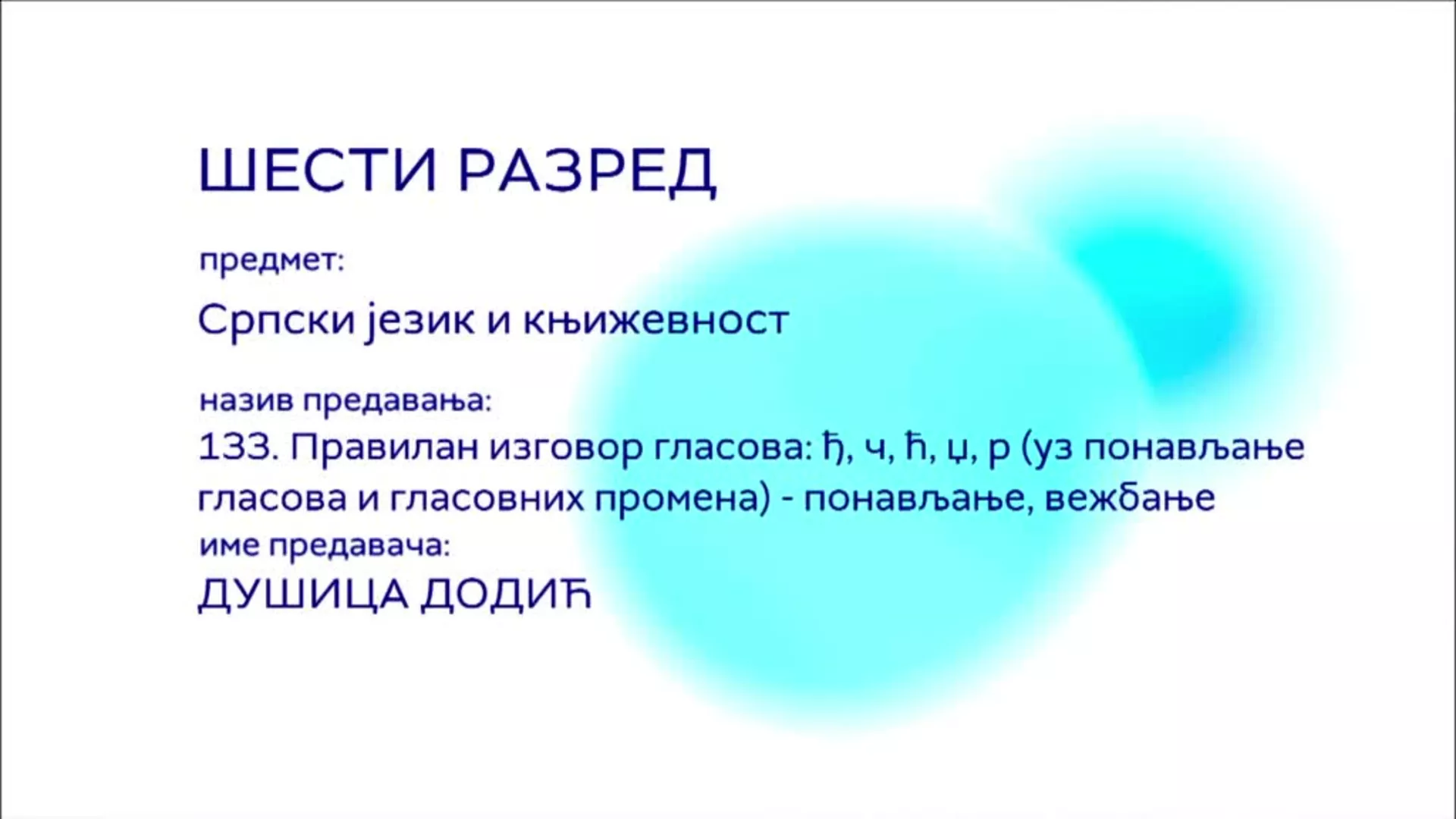 ШЕСТИ РАЗРЕД

предмет:

Српски језик и књижевност

назив предавања:

133. Правилан изговор гласова: ђ, ч, ћ, џ, р (уз понављање гласова и гласовних промена) - понављање, вежбање

име предавача:

ДУШИЦА ДОДИЋ